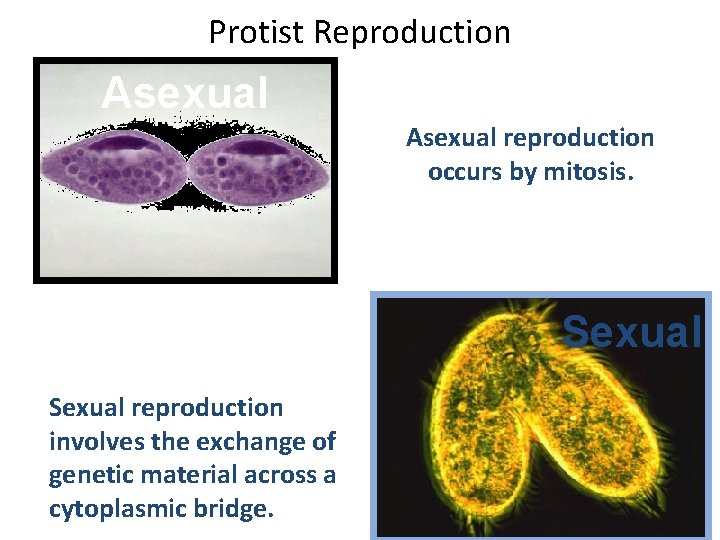 Protist Reproduction

Asexual

Asexual reproduction occurs by mitosis.

Sexual

Sexual reproduction involves the exchange of genetic material across a cytoplasmic bridge.